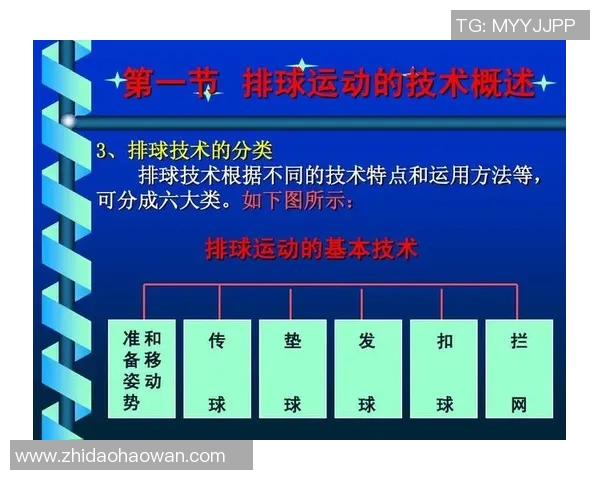 TG: MYYJJPP

第一节 排球运动的技术概述

3、排球技术的分类

排球技术根据不同的技术特点和运用方法等，可分成六大类。如下图所示：

排球运动的基本技术

准备姿势和移动

传球

垫球

发球

扣球

拦网

www.zhidaohaowan.com